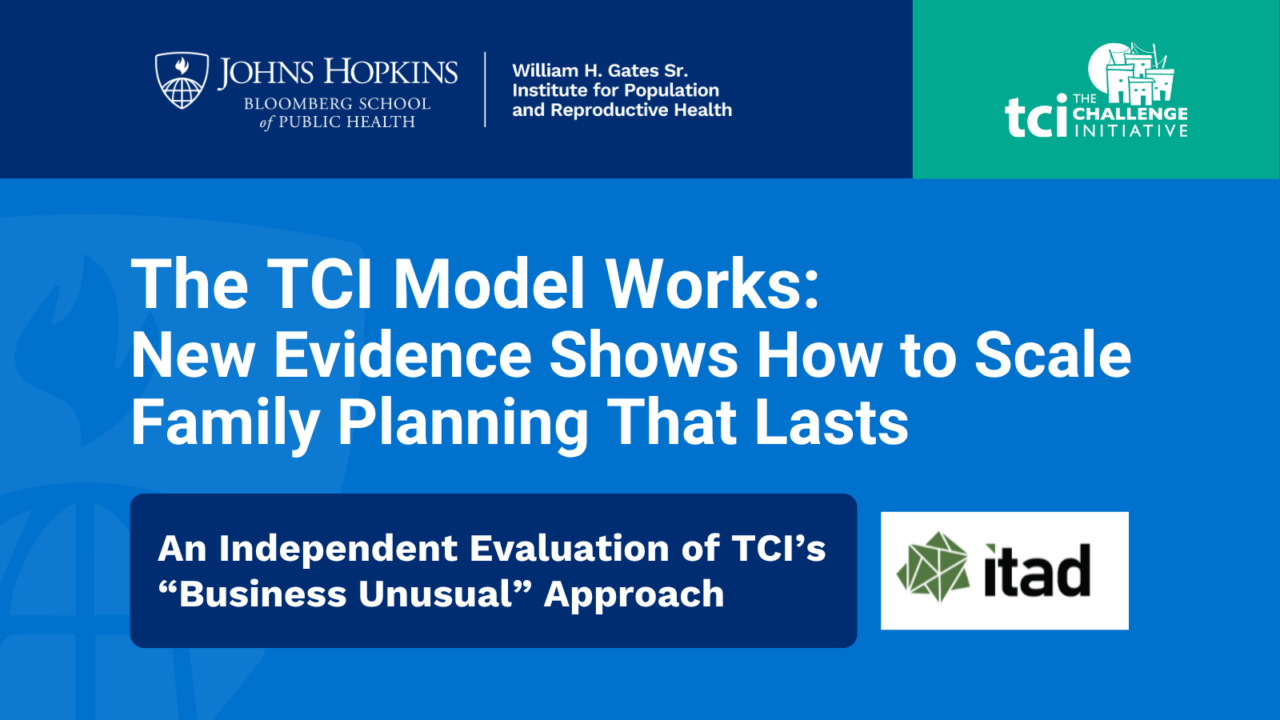 JOHNS HOPKINS
BLOOMBERG SCHOOL
of PUBLIC HEALTH

William H. Gates Sr.
Institute for Population
and Reproductive Health

tci THE CHALLENGE INITIATIVE

The TCI Model Works:
New Evidence Shows How to Scale Family Planning That Lasts

An Independent Evaluation of TCI's "Business Unusual" Approach

itad